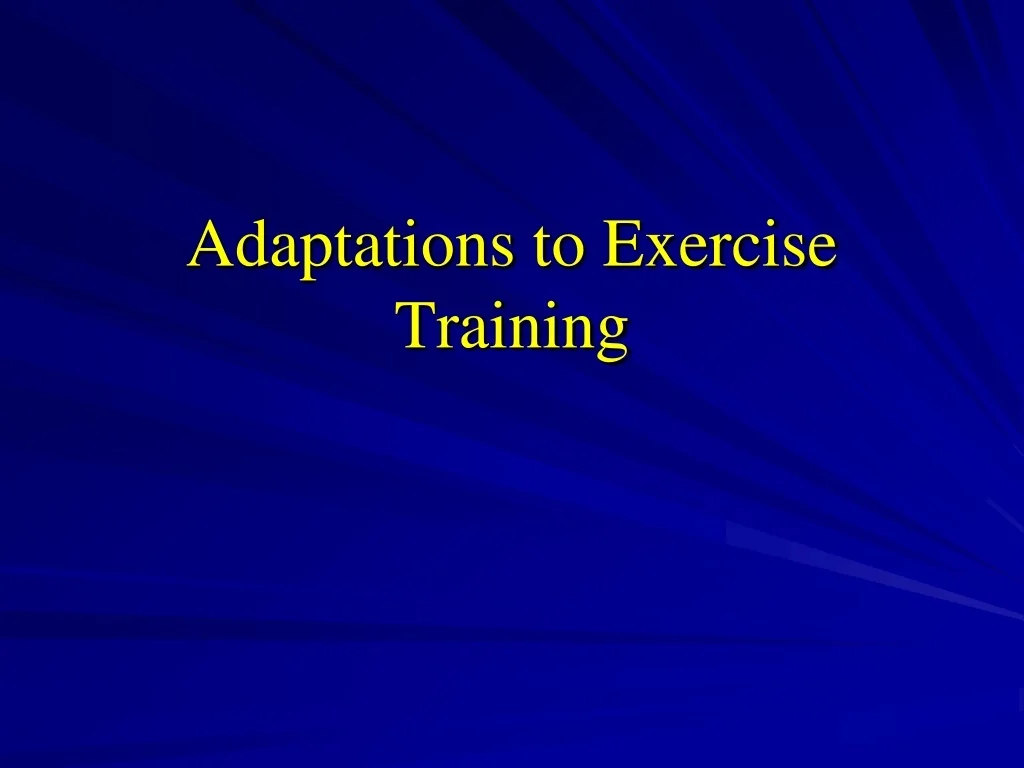 Adaptations to Exercise Training